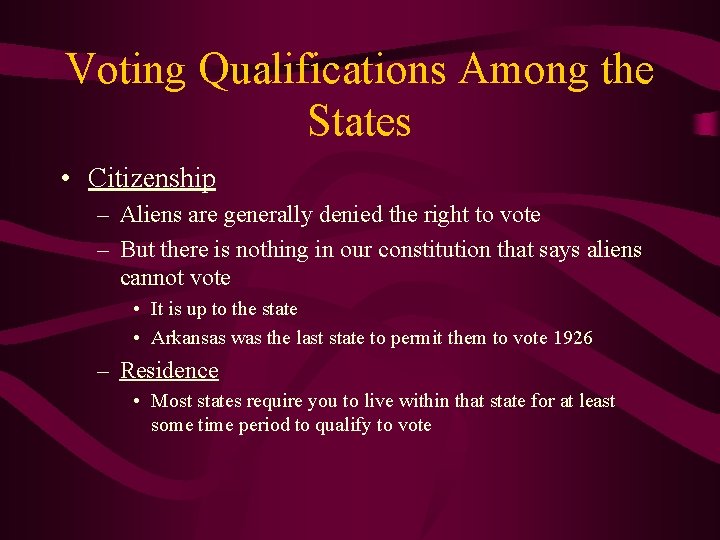 Voting Qualifications Among the States

• Citizenship
– Aliens are generally denied the right to vote
– But there is nothing in our constitution that says aliens cannot vote
• It is up to the state
• Arkansas was the last state to permit them to vote 1926
– Residence
• Most states require you to live within that state for at least some time period to qualify to vote